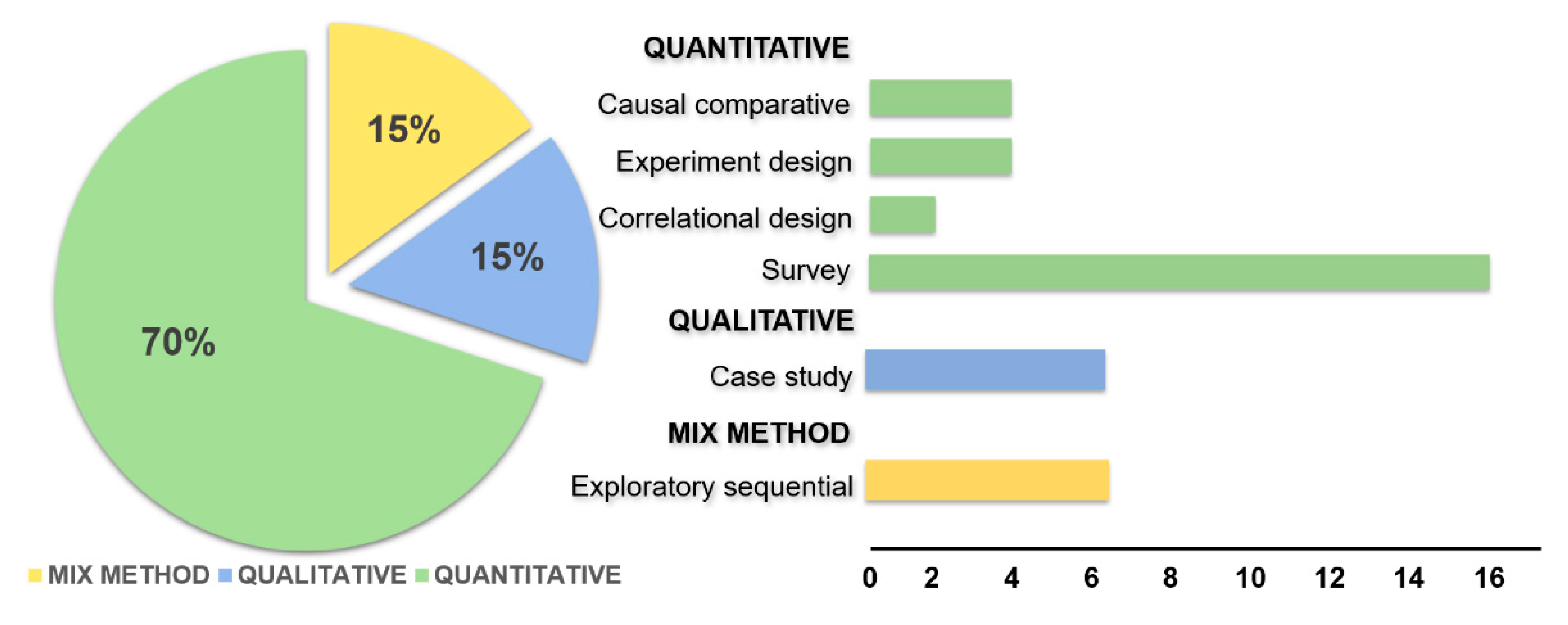 15%

15%

70%

MIX METHOD QUALITATIVE QUANTITATIVE

QUANTITATIVE

Causal comparative

Experiment design

Correlational design

Survey

QUALITATIVE

Case study

MIX METHOD

Exploratory sequential

0 2 4 6 8 10 12 14 16